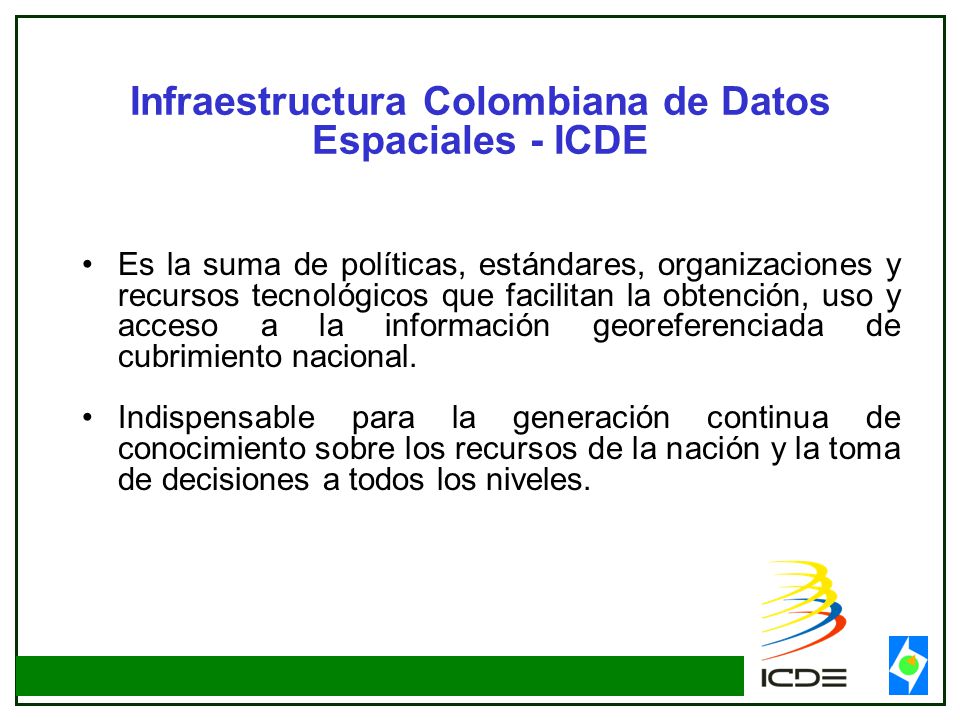 Infraestructura Colombiana de Datos Espaciales - ICDE

• Es la suma de políticas, estándares, organizaciones y recursos tecnológicos que facilitan la obtención, uso y acceso a la información georeferenciada de cubrimiento nacional.

• Indispensable para la generación continua de conocimiento sobre los recursos de la nación y la toma de decisiones a todos los niveles.

ICDE